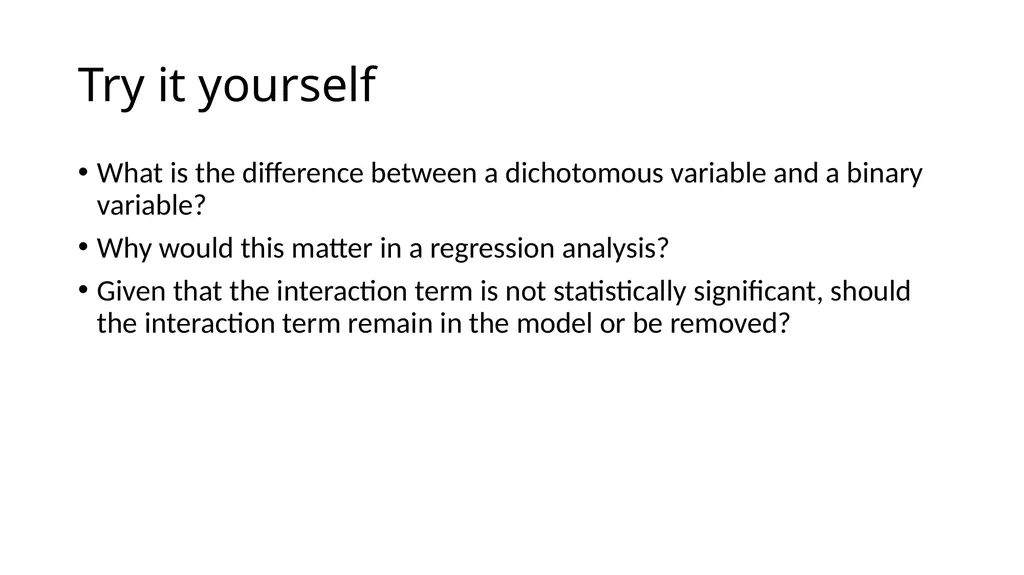 Try it yourself

• What is the difference between a dichotomous variable and a binary variable?

• Why would this matter in a regression analysis?

• Given that the interaction term is not statistically significant, should the interaction term remain in the model or be removed?